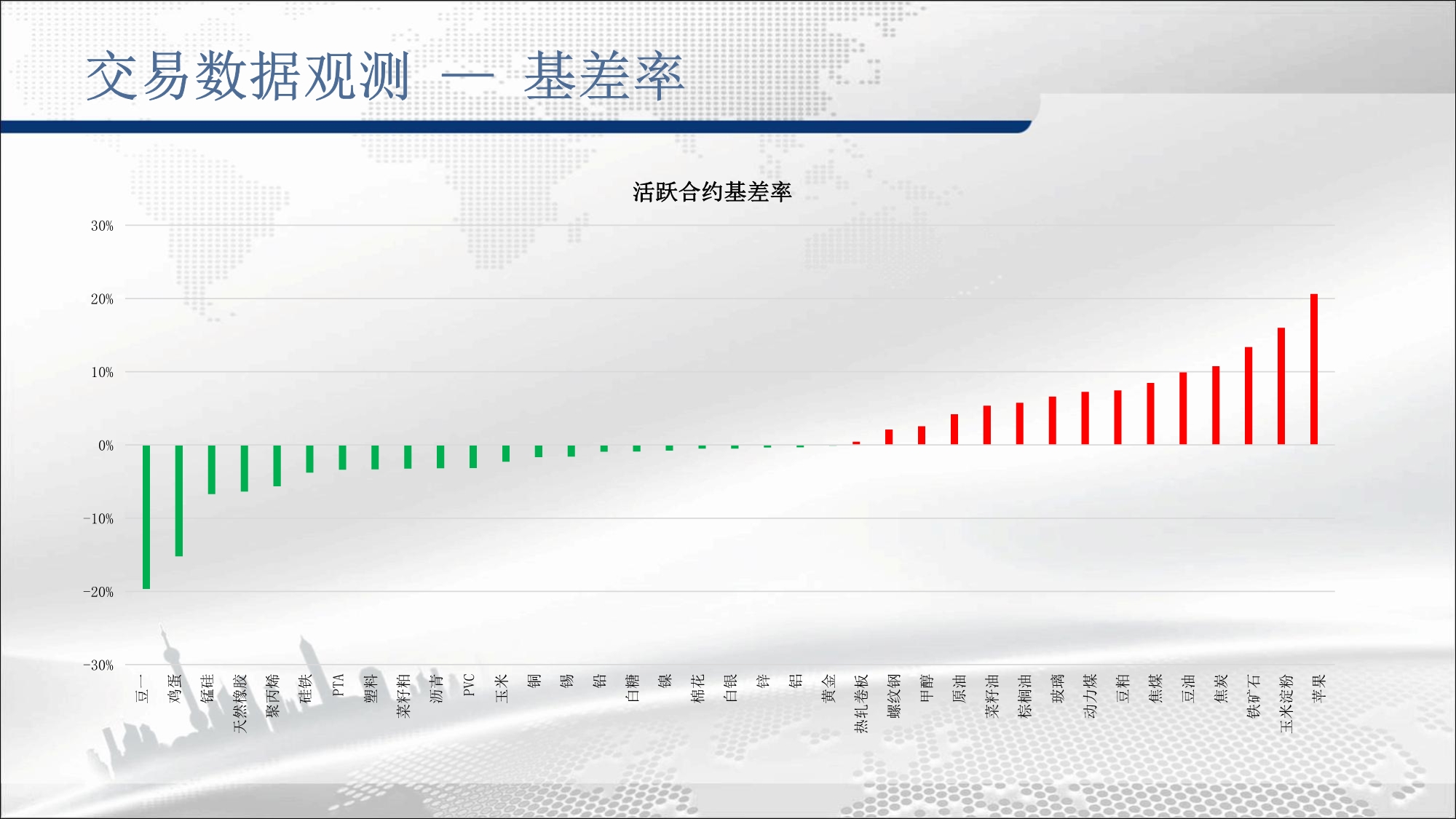 交易数据观测 — 基差率

活跃合约基差率

30%
20%
10%
0%
-10%
-20%
-30%

豆一
鸡蛋
锰硅
天然橡胶
聚丙烯
硅铁
PTA
塑料
菜籽粕
沥青
PVC
玉米
铜
锡
铅
白糖
镍
棉花
白银
锌
铝
黄金
热轧卷板
螺纹钢
甲醇
原油
菜籽油
棕榈油
玻璃
动力煤
豆粕
焦煤
豆油
焦炭
铁矿石
玉米淀粉
苹果